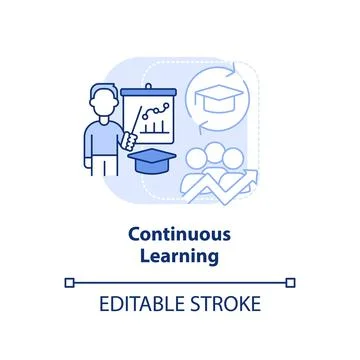 Continuous Learning

EDITABLE STROKE